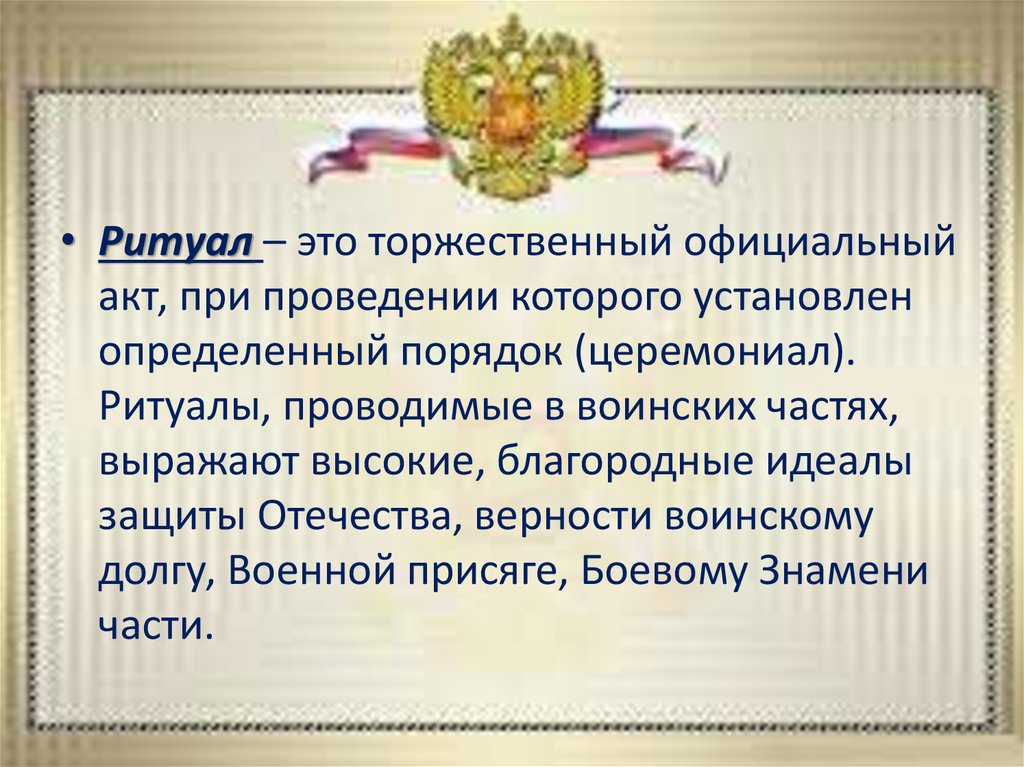 • Ритуал – это торжественный официальный акт, при проведении которого установлен определенный порядок (церемониал). Ритуалы, проводимые в воинских частях, выражают высокие, благородные идеалы защиты Отечества, верности воинскому долгу, Военной присяге, Боевому Знамени части.